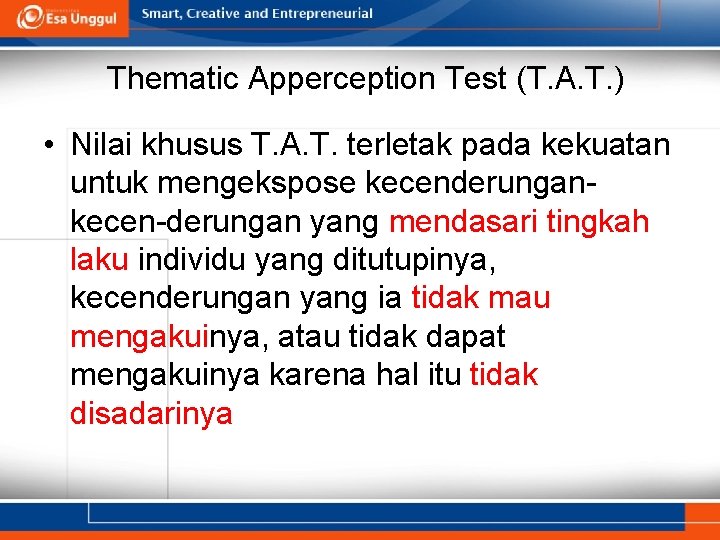 Esa Unggul

Smart, Creative and Entrepreneurial

Thematic Apperception Test (T.A.T.)

• Nilai khusus T.A.T. terletak pada kekuatan untuk mengekspose kecenderungan-kecen-derungan yang mendasari tingkah laku individu yang ditutupinya, kecenderungan yang ia tidak mau mengakuinya, atau tidak dapat mengakuinya karena hal itu tidak disadarinya